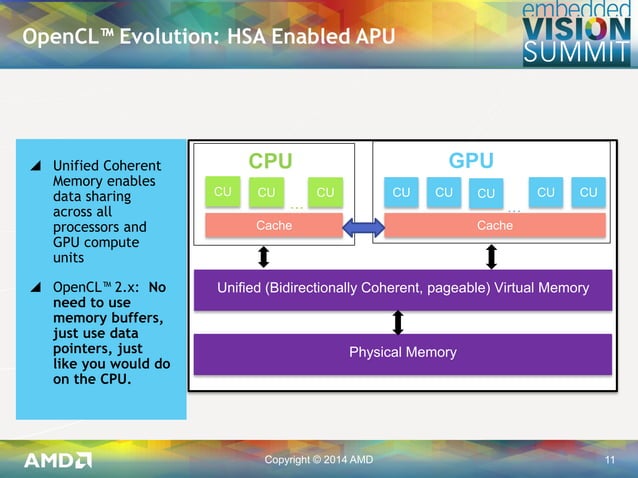 OpenCL™ Evolution: HSA Enabled APU

embedded
VISION
SUMMIT

◢ Unified Coherent Memory enables data sharing across all processors and GPU compute units

◢ OpenCL™ 2.x: No need to use memory buffers, just use data pointers, just like you would do on the CPU.

CPU

CU CU ... CU

Cache

GPU

CU CU CU ... CU CU

Cache

Unified (Bidirectionally Coherent, pageable) Virtual Memory

Physical Memory

AMD

Copyright © 2014 AMD

11